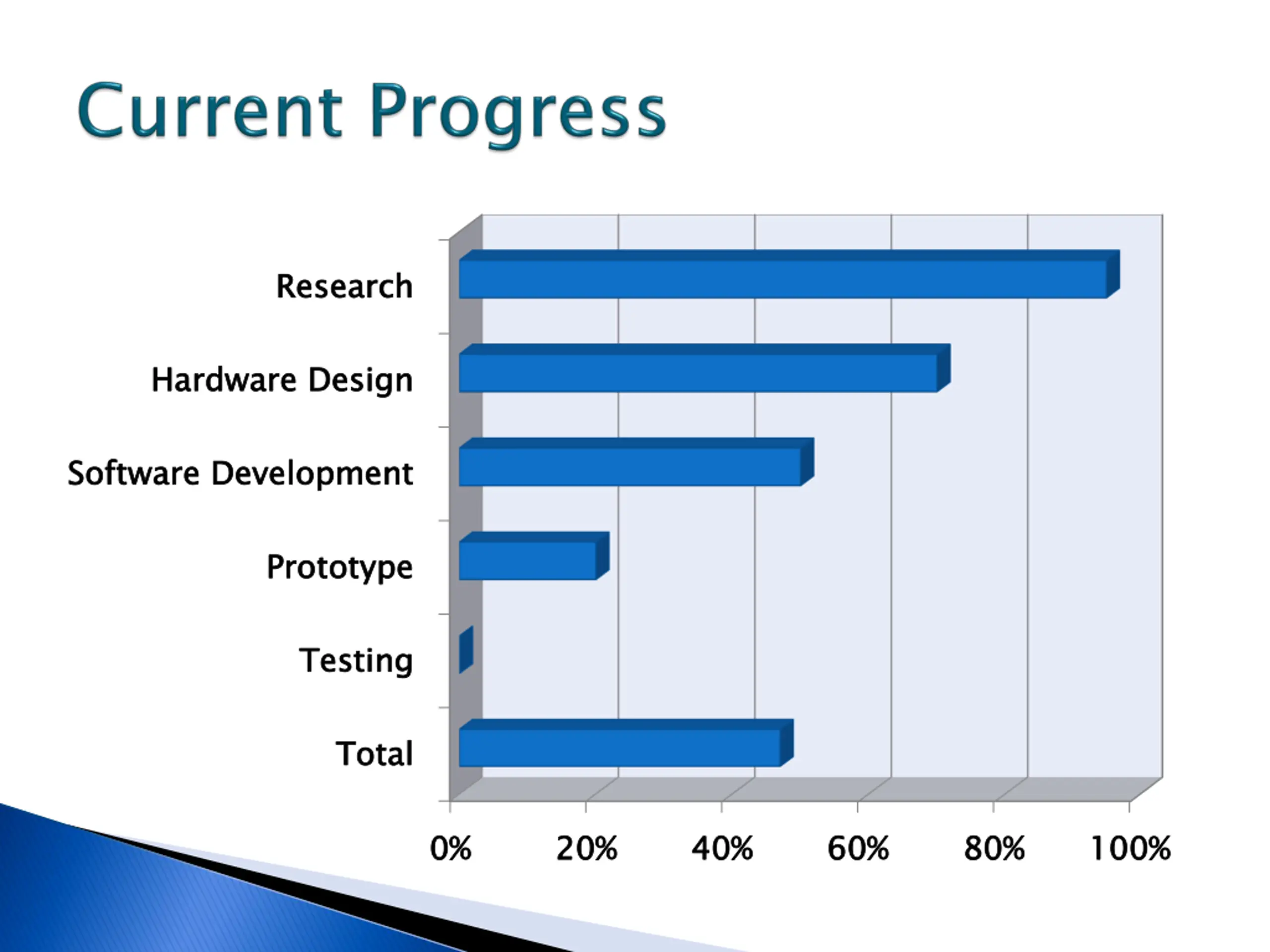 Current Progress

Research
Hardware Design
Software Development
Prototype
Testing
Total

0%
20%
40%
60%
80%
100%